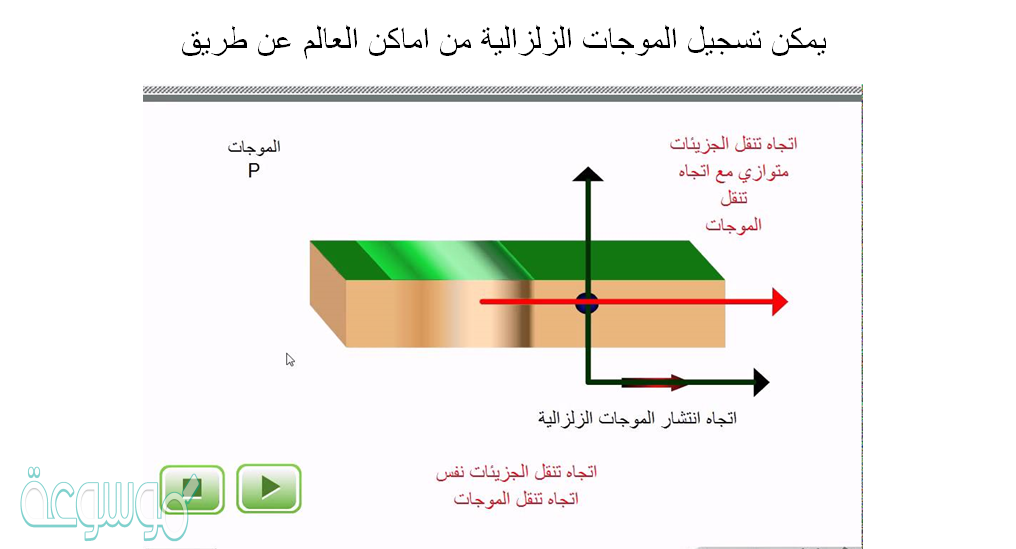 يمكن تسجيل الموجات الزلزالية من اماكن العالم عن طريق

الموجات
P

اتجاه تنقل الجزيئات
متوازي مع اتجاه
تنقل
الموجات

اتجاه انتشار الموجات الزلزالية

اتجاه تنقل الجزيئات نفس
اتجاه تنقل الموجات

موسوعة